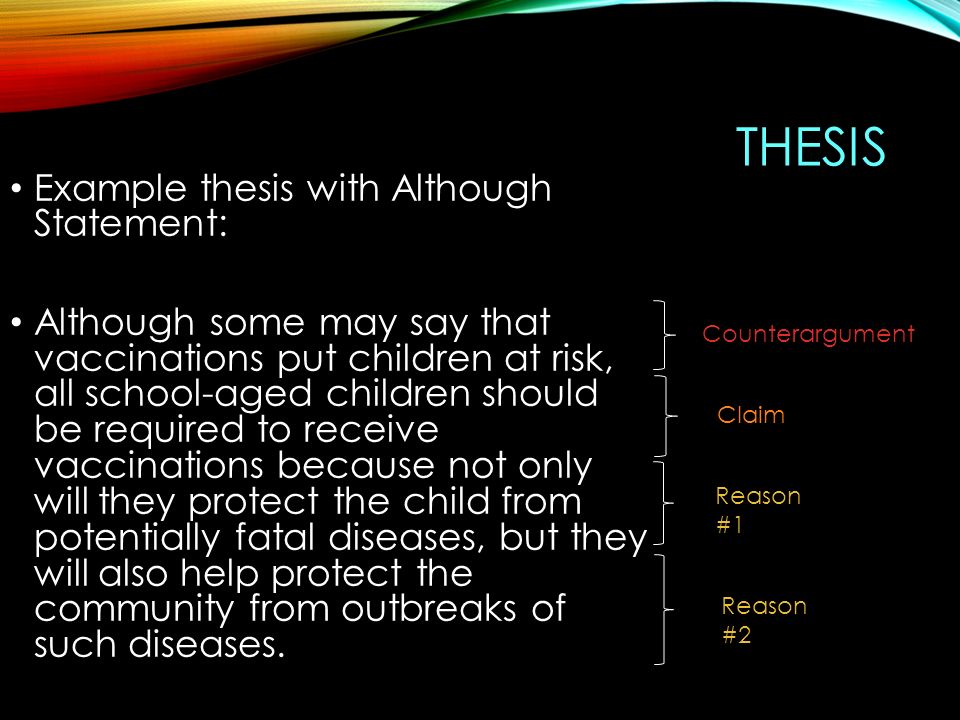 THESIS

• Example thesis with Although Statement:

• Although some may say that vaccinations put children at risk, all school-aged children should be required to receive vaccinations because not only will they protect the child from potentially fatal diseases, but they will also help protect the community from outbreaks of such diseases.

Counterargument

Claim

Reason #1

Reason #2